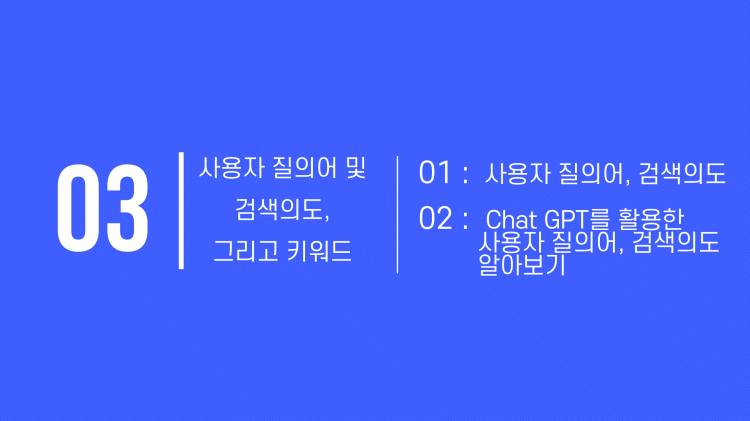 03

사용자 질의어 및 검색의도, 그리고 키워드

01 : 사용자 질의어, 검색의도

02 : Chat GPT를 활용한 사용자 질의어, 검색의도 알아보기